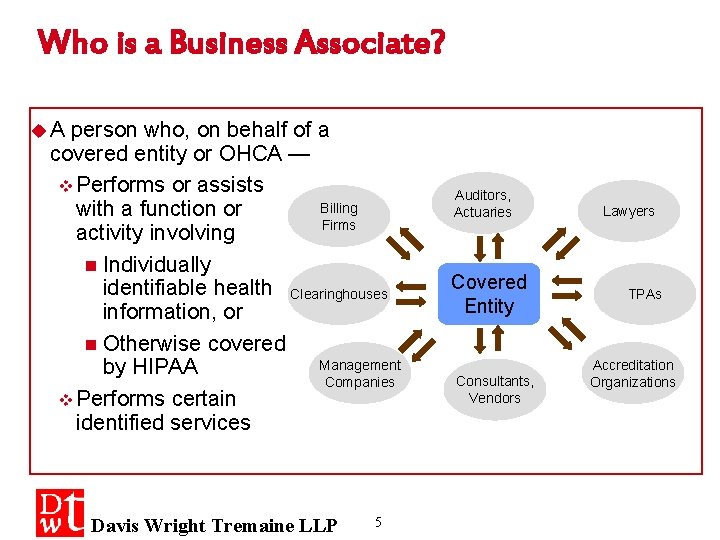 Who is a Business Associate?

A person who, on behalf of a covered entity or OHCA —

Performs or assists with a function or activity involving

Individually identifiable health information, or

Otherwise covered by HIPAA

Performs certain identified services

Billing Firms

Auditors, Actuaries

Lawyers

Clearinghouses

Covered Entity

TPAs

Management Companies

Consultants, Vendors

Accreditation Organizations

DWT

Davis Wright Tremaine LLP

5